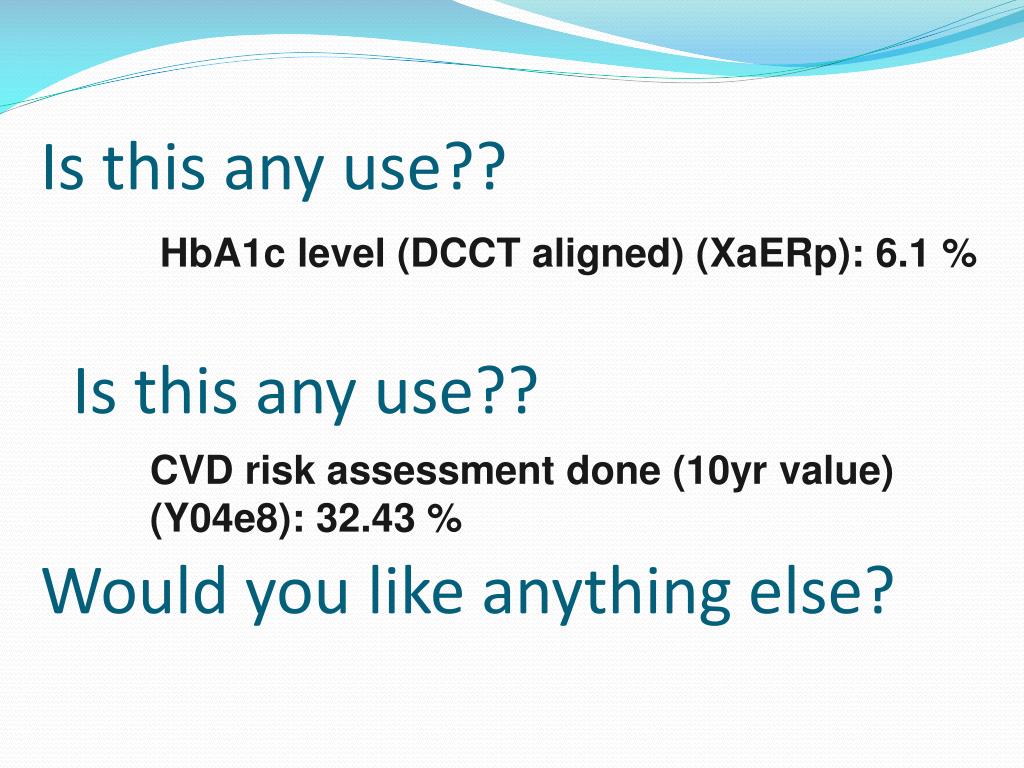 Is this any use??

HbA1c level (DCCT aligned) (XaERp): 6.1 %

Is this any use??

CVD risk assessment done (10yr value) (Y04e8): 32.43 %

Would you like anything else?